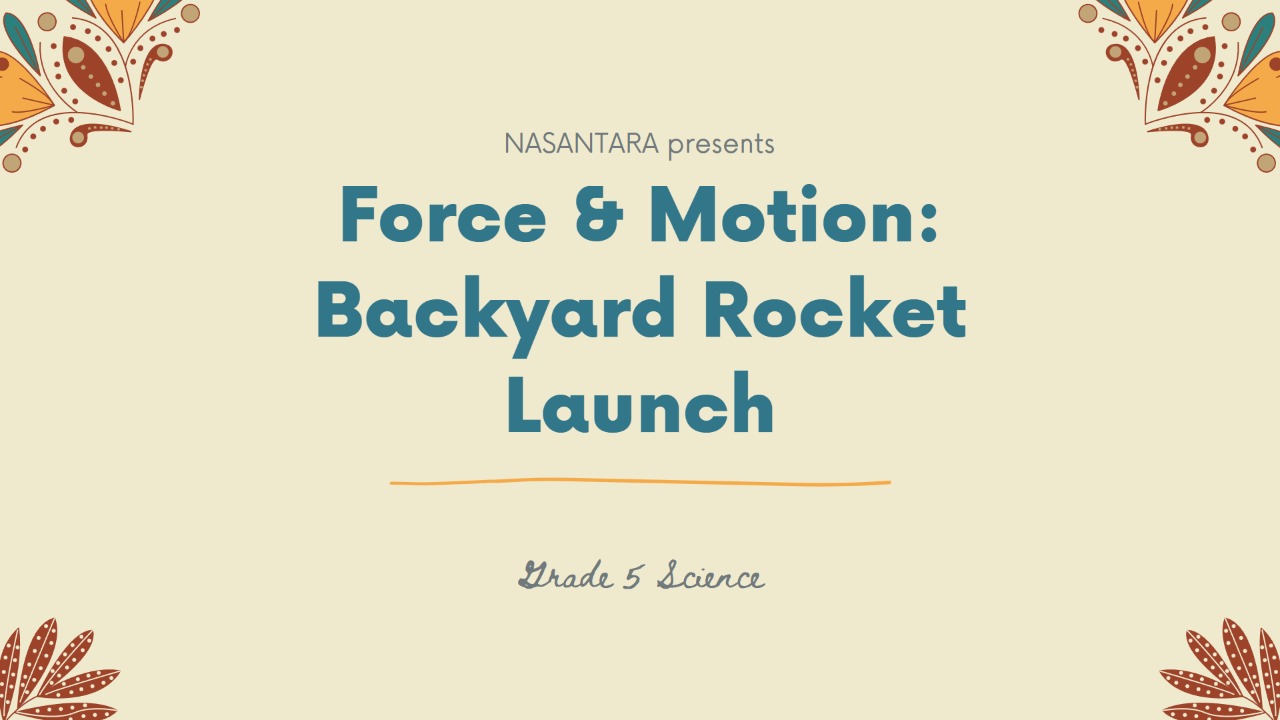 NASANTARA presents

Force & Motion: Backyard Rocket Launch

Grade 5 Science